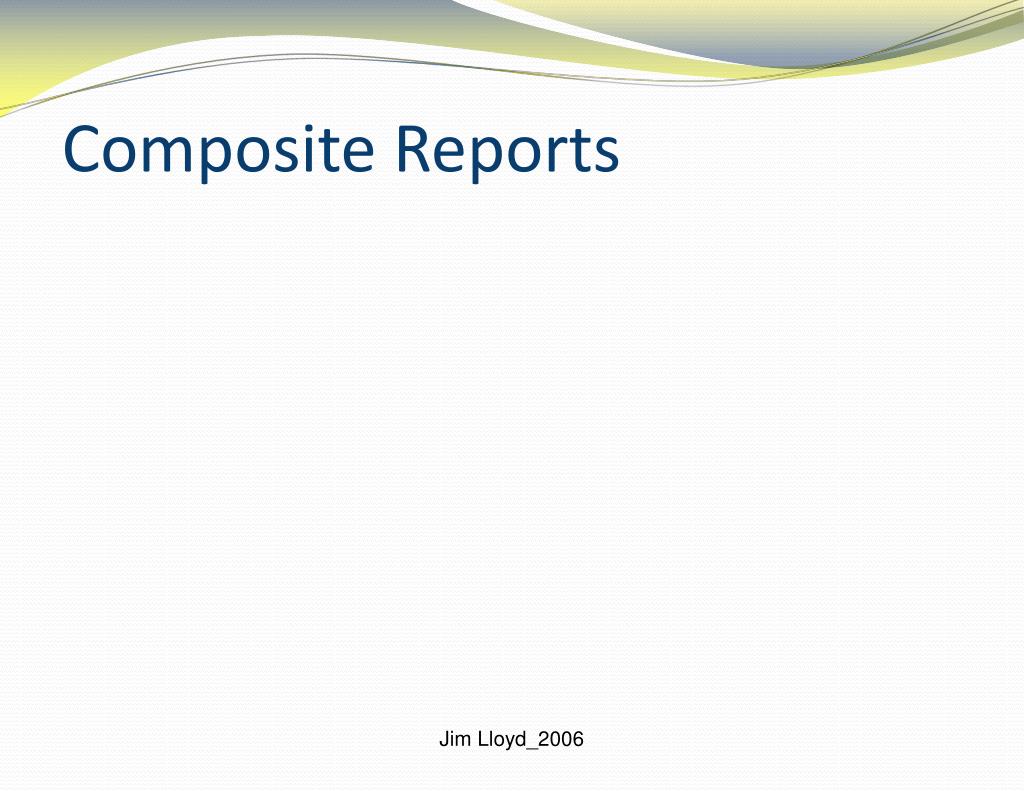 Composite Reports

Jim Lloyd_2006